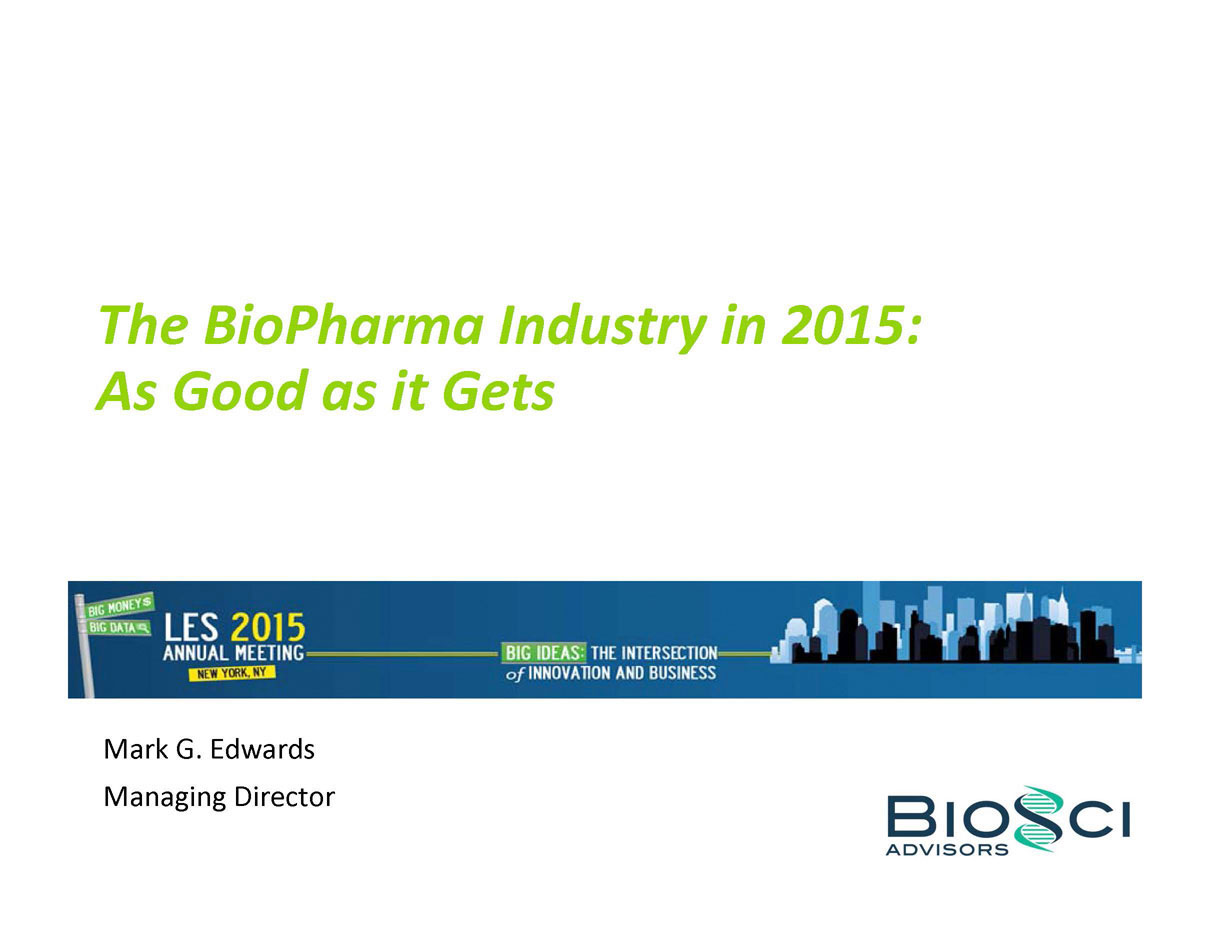 The BioPharma Industry in 2015:
As Good as it Gets

BIG MONEY$
BIG DATA
LES 2015
ANNUAL MEETING
NEW YORK, NY
BIG IDEAS: THE INTERSECTION of INNOVATION AND BUSINESS

Mark G. Edwards
Managing Director

BIOSCI
ADVISORS